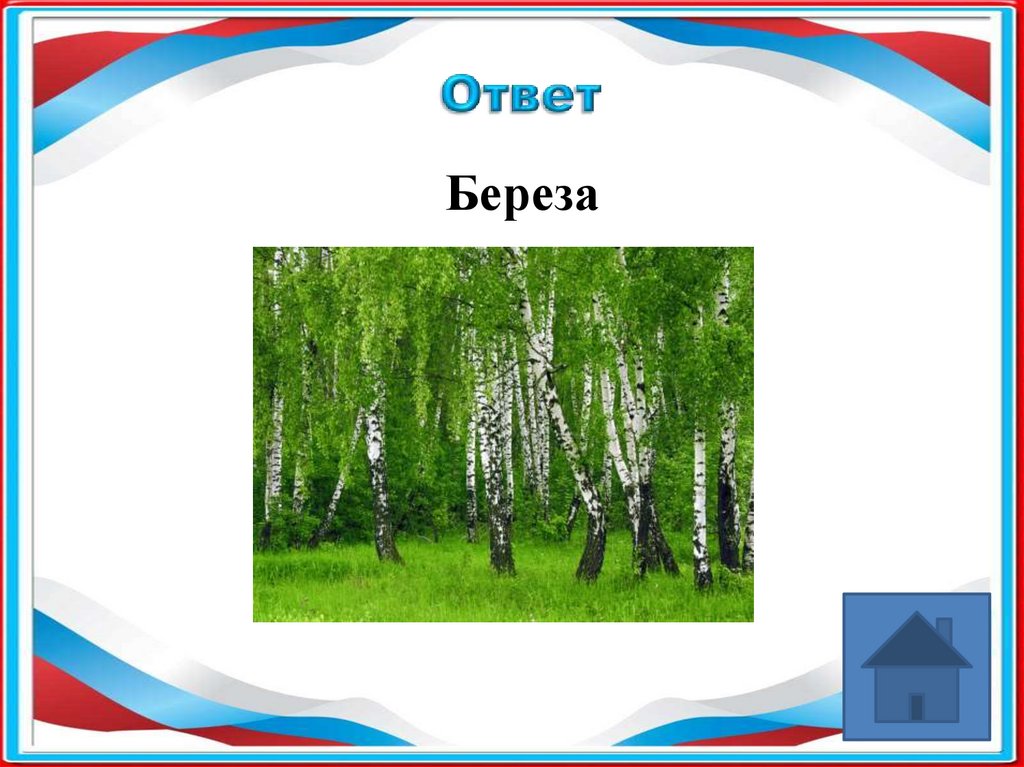 Ответ

Береза